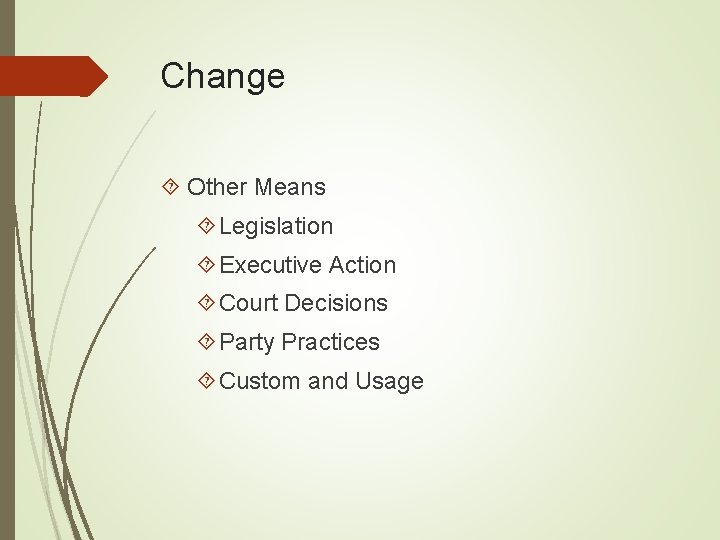 Change

Other Means

Legislation

Executive Action

Court Decisions

Party Practices

Custom and Usage